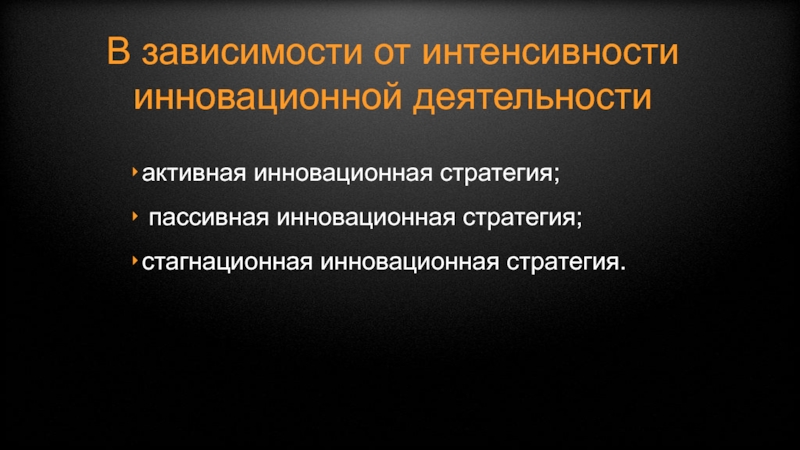 В зависимости от интенсивности инновационной деятельности

активная инновационная стратегия;

пассивная инновационная стратегия;

стагнационная инновационная стратегия.